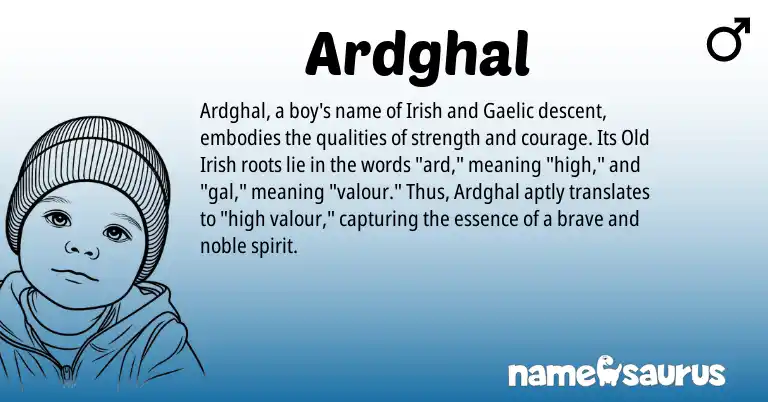 Ardghal

♂

Ardghal, a boy's name of Irish and Gaelic descent, embodies the qualities of strength and courage. Its Old Irish roots lie in the words "ard," meaning "high," and "gal," meaning "valour." Thus, Ardghal aptly translates to "high valour," capturing the essence of a brave and noble spirit.

namesaurus